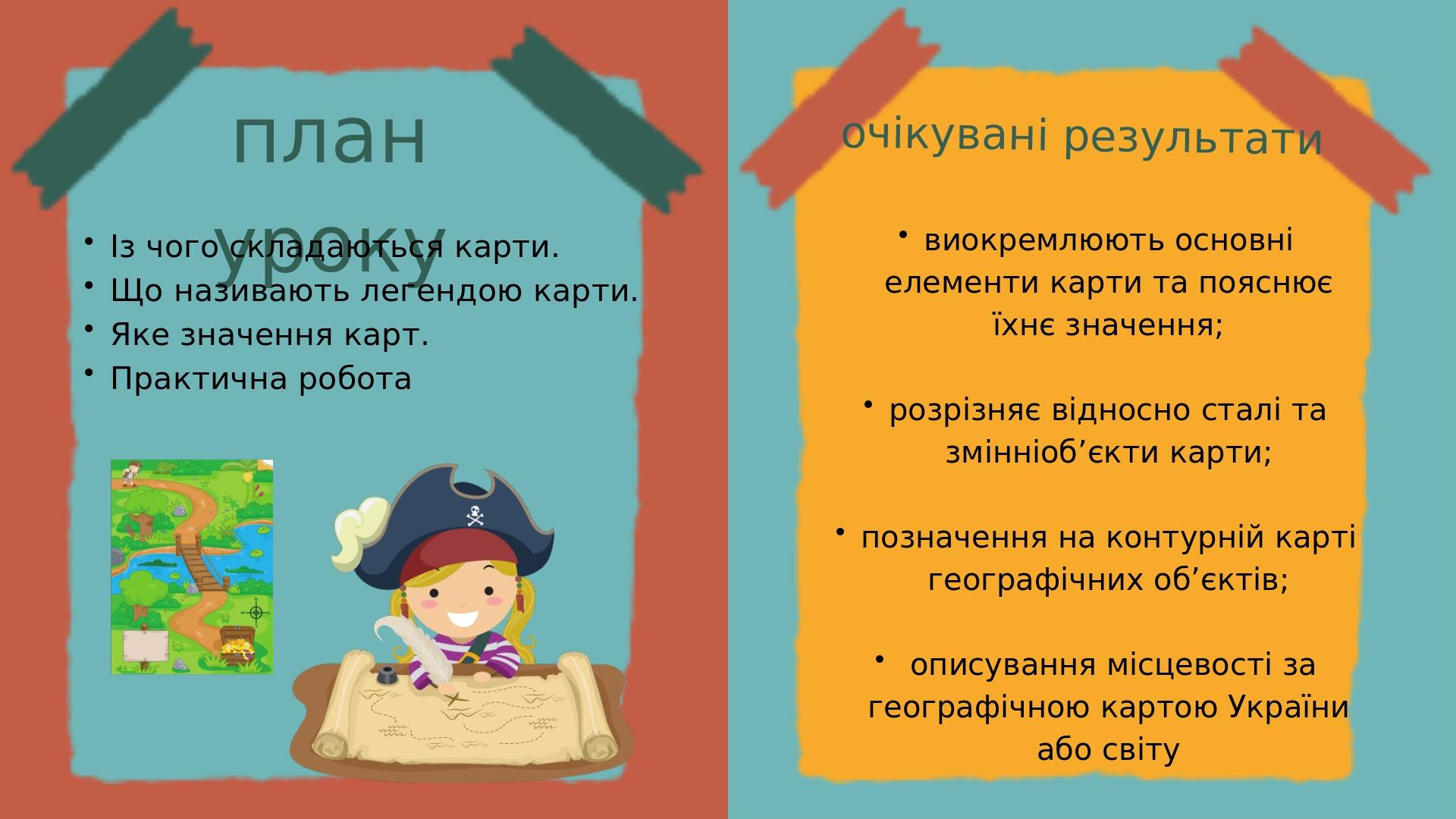 план уроку

• Із чого складаються карти.
• Що називають легендою карти.
• Яке значення карт.
• Практична робота

очікувані результати

• виокремлюють основні елементи карти та пояснює їхнє значення;

• розрізняє відносно сталі та змінніоб’єкти карти;

• позначення на контурній карті географічних об’єктів;

• описування місцевості за географічною картою України або світу